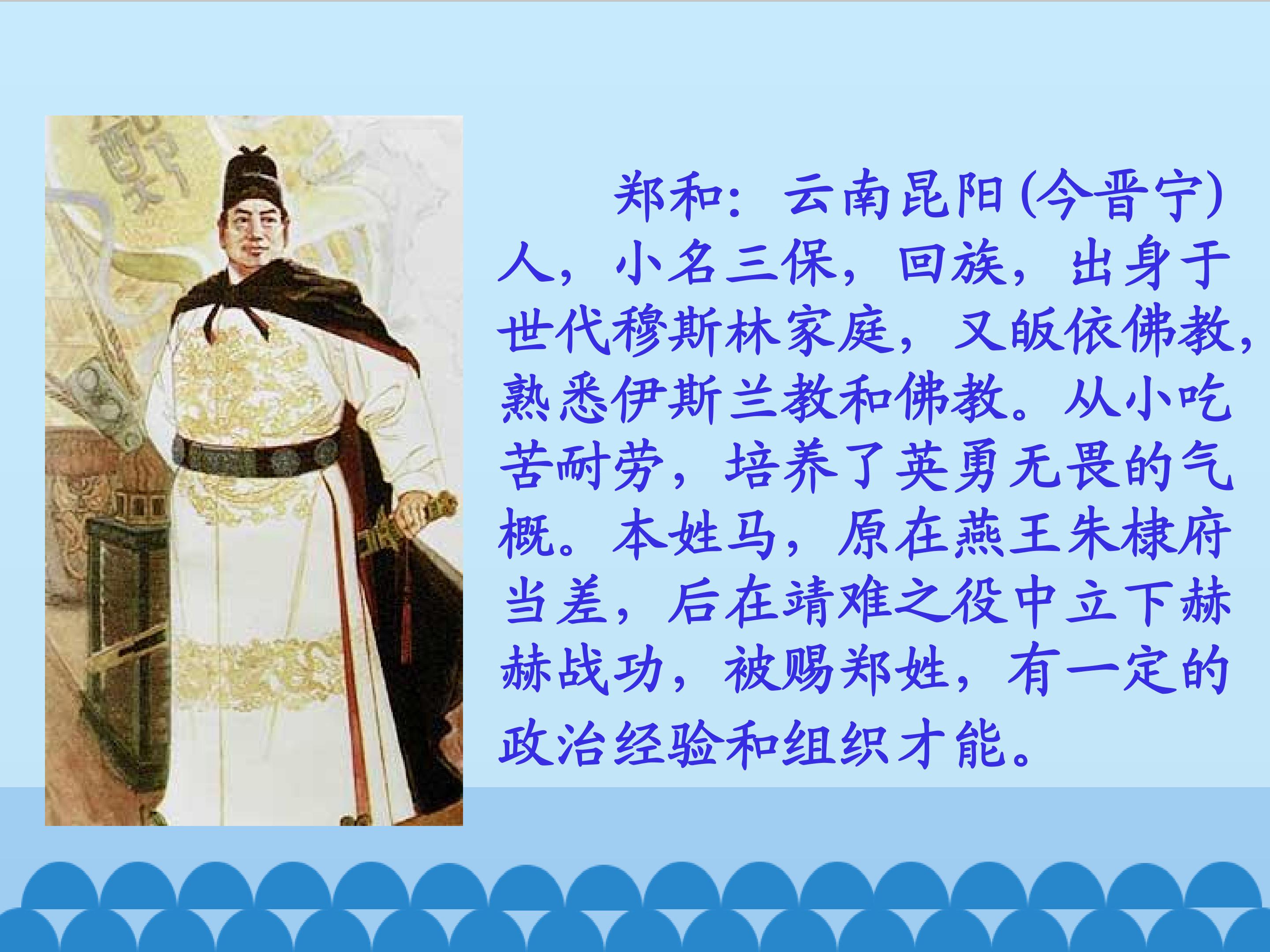 郑和：云南昆阳(今晋宁)人，小名三保，回族，出身于世代穆斯林家庭，又皈依佛教，熟悉伊斯兰教和佛教。从小吃苦耐劳，培养了英勇无畏的气概。本姓马，原在燕王朱棣府当差，后在靖难之役中立下赫赫战功，被赐郑姓，有一定的政治经验和组织才能。